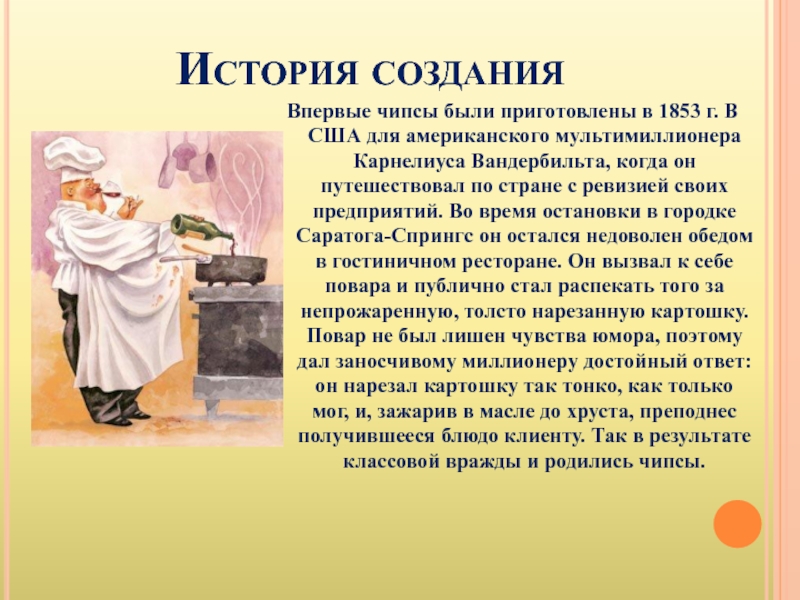 История создания

Впервые чипсы были приготовлены в 1853 г. В США для американского мультимиллионера Карнелиуса Вандербильта, когда он путешествовал по стране с ревизией своих предприятий. Во время остановки в городке Саратога-Спрингс он остался недоволен обедом в гостиничном ресторане. Он вызвал к себе повара и публично стал распекать того за непрожаренную, толсто нарезанную картошку. Повар не был лишен чувства юмора, поэтому дал заносчивому миллионеру достойный ответ: он нарезал картошку так тонко, как только мог, и, зажарив в масле до хруста, преподнес получившееся блюдо клиенту. Так в результате классовой вражды и родились чипсы.